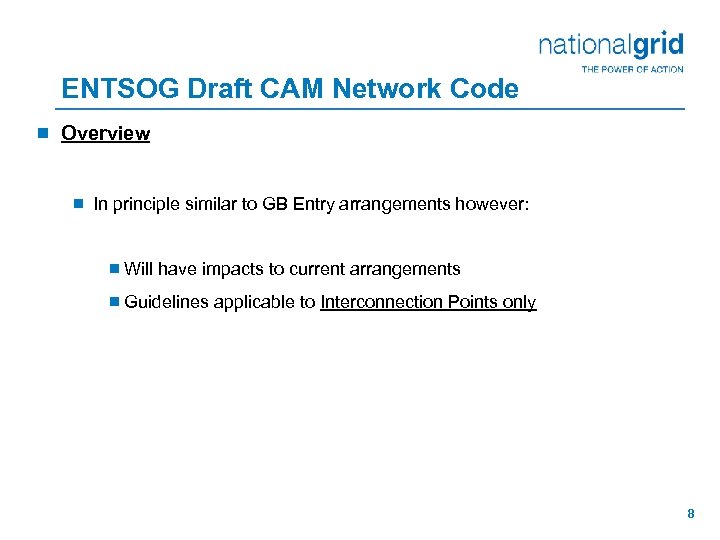 nationalgrid
THE POWER OF ACTION

ENTSOG Draft CAM Network Code

Overview

In principle similar to GB Entry arrangements however:

Will have impacts to current arrangements

Guidelines applicable to Interconnection Points only

8